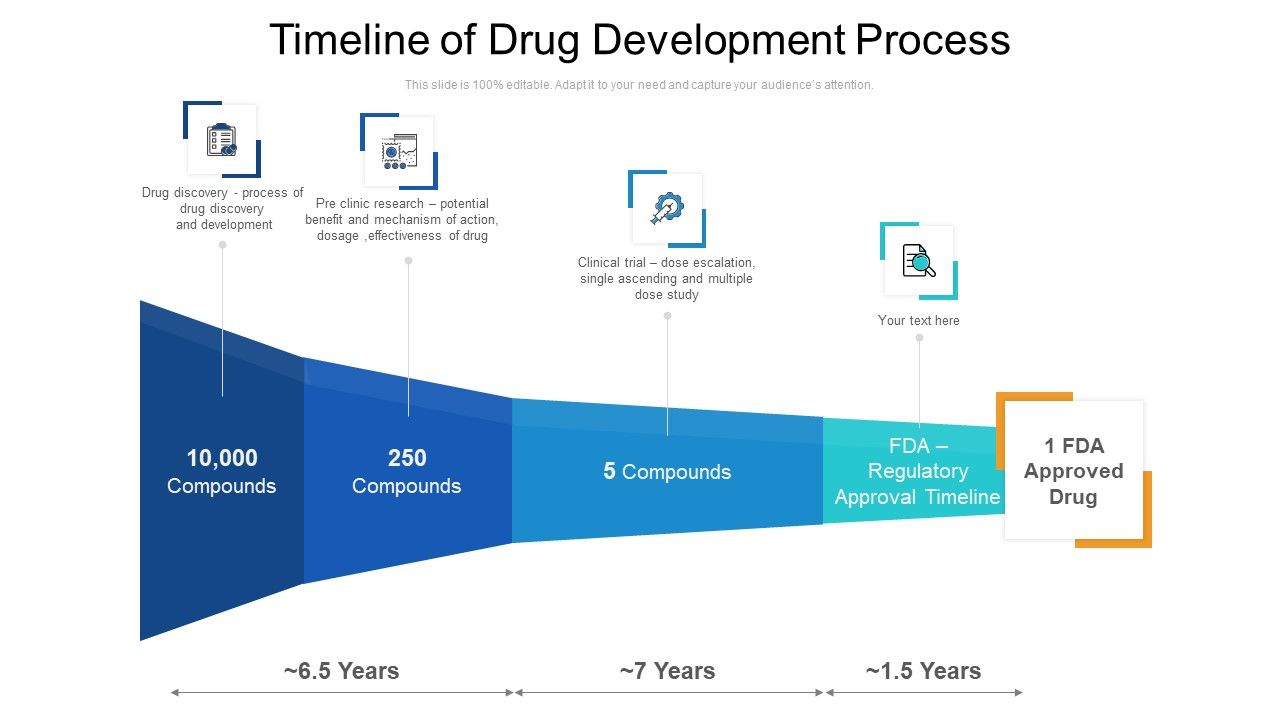 Timeline of Drug Development Process

This slide is 100% editable. Adapt it to your need and capture your audience's attention.

Drug discovery - process of drug discovery and development

Pre clinic research – potential benefit and mechanism of action, dosage ,effectiveness of drug

Clinical trial – dose escalation, single ascending and multiple dose study

Your text here

10,000 Compounds

250 Compounds

5 Compounds

FDA – Regulatory Approval Timeline

1 FDA Approved Drug

~6.5 Years

~7 Years

~1.5 Years